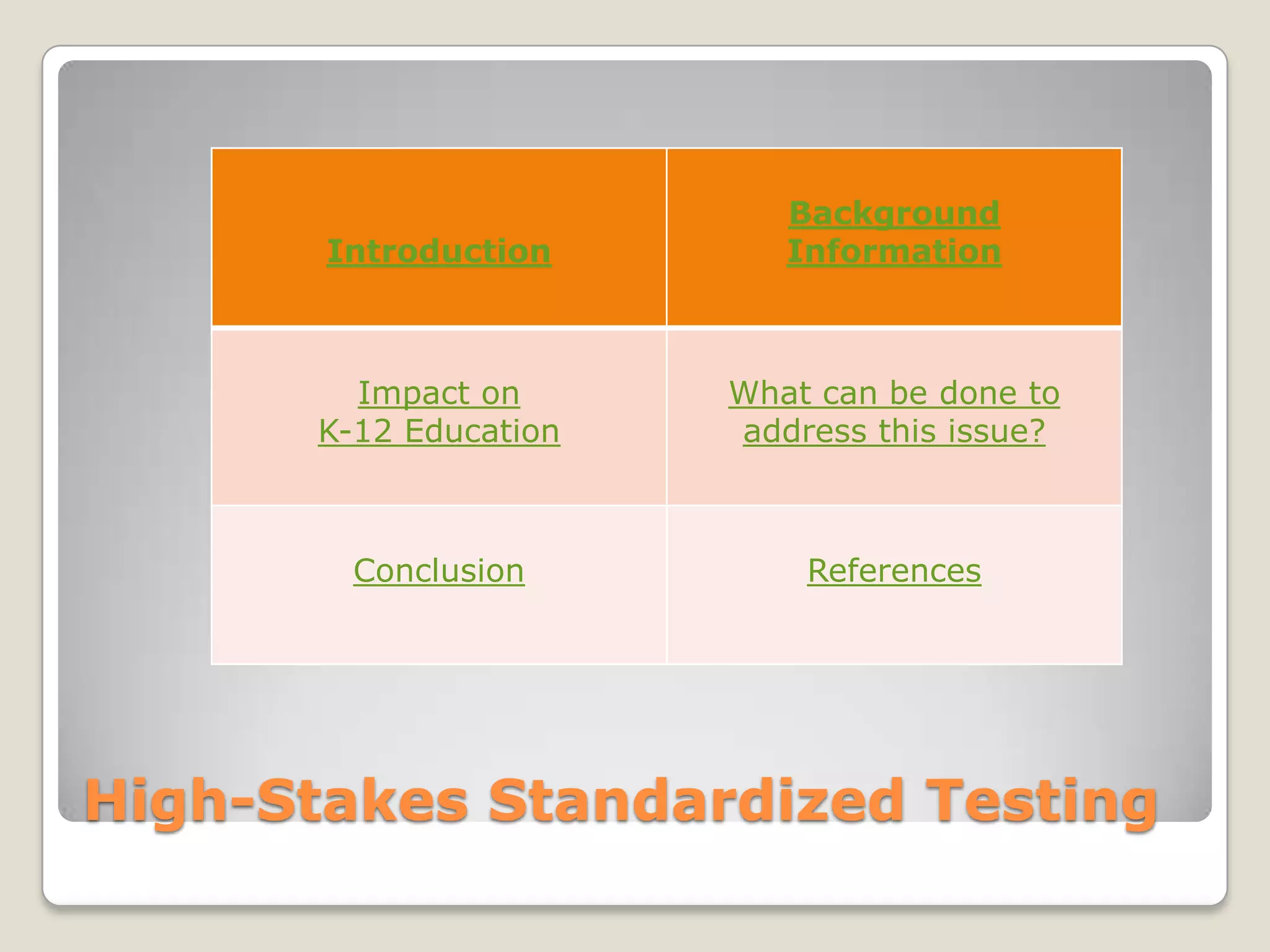 | Introduction | Background Information |
|---|---|
| Impact on K-12 Education | What can be done to address this issue? |
| Conclusion | References |

High-Stakes Standardized Testing